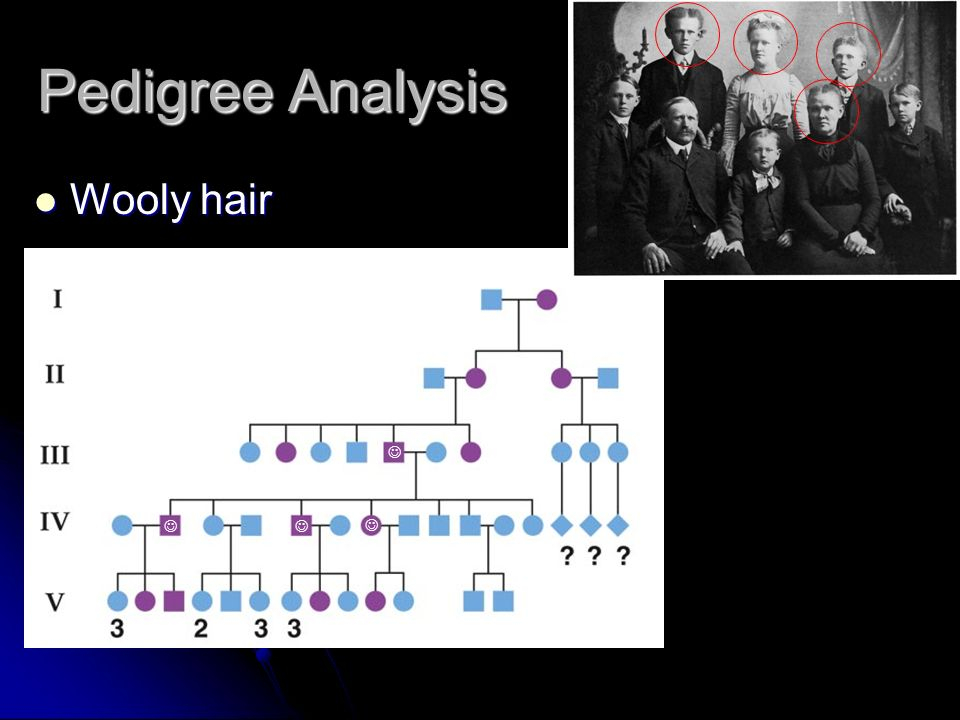 Pedigree Analysis

Wooly hair

I

II

III

IV

V

? ? ?

3 2 3 3